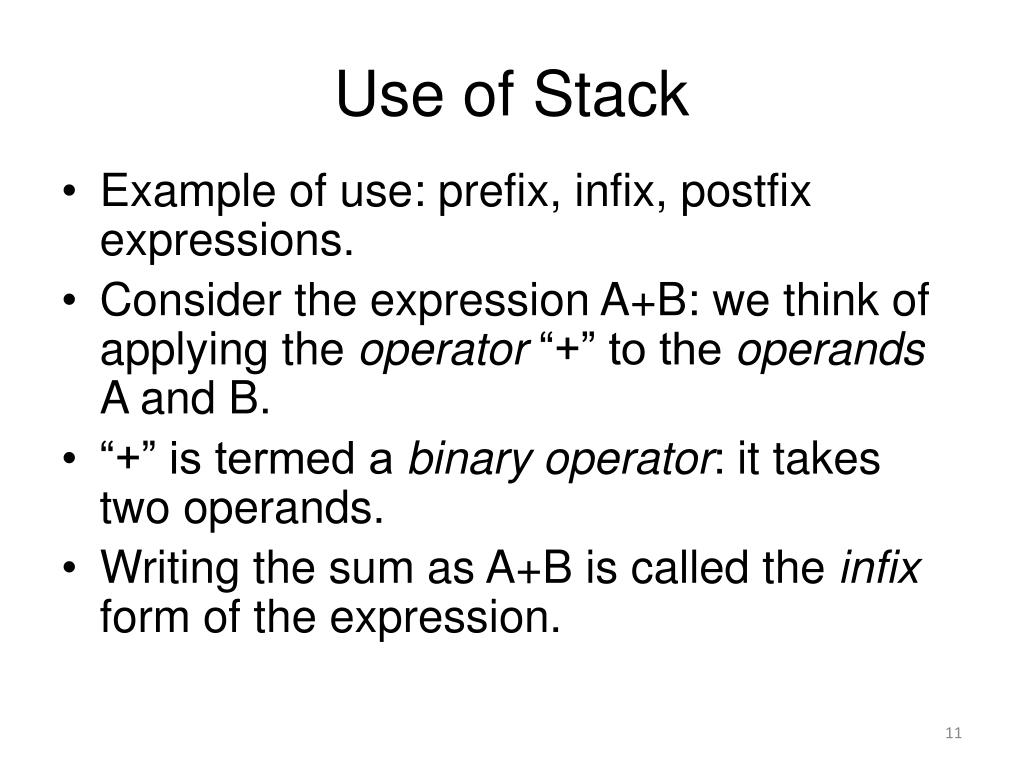 Use of Stack

• Example of use: prefix, infix, postfix expressions.
• Consider the expression A+B: we think of applying the operator “+” to the operands A and B.
• “+” is termed a binary operator: it takes two operands.
• Writing the sum as A+B is called the infix form of the expression.

11